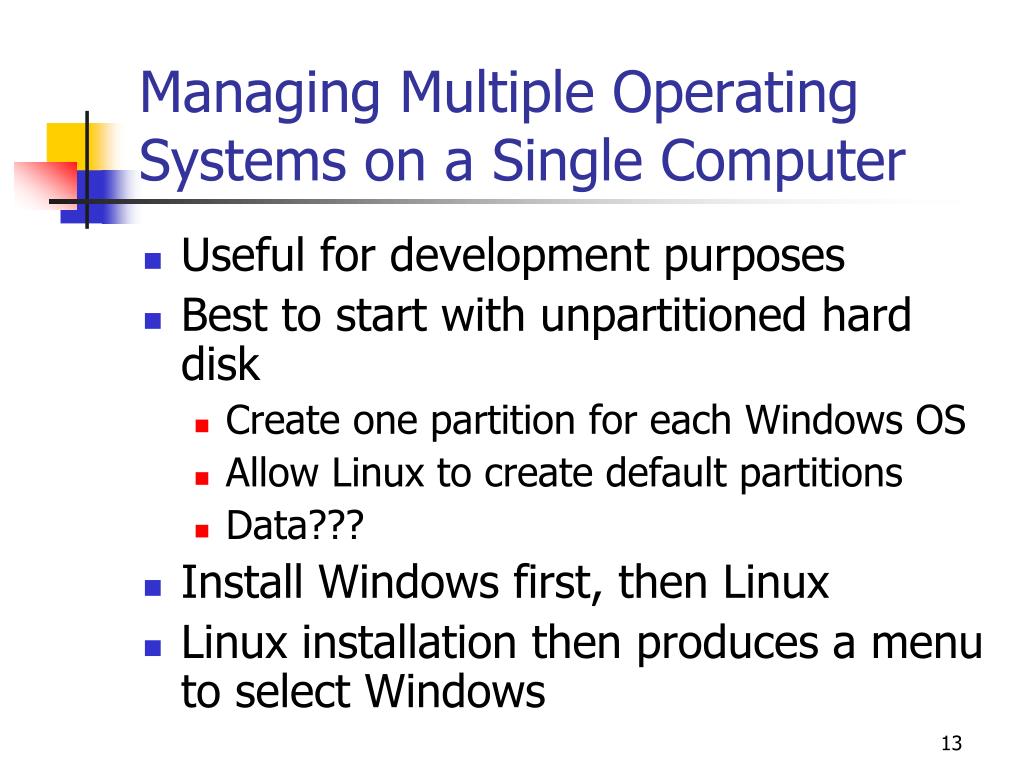 Managing Multiple Operating Systems on a Single Computer

- Useful for development purposes
- Best to start with unpartitioned hard disk
  - Create one partition for each Windows OS
  - Allow Linux to create default partitions
  - Data???
- Install Windows first, then Linux
- Linux installation then produces a menu to select Windows

13